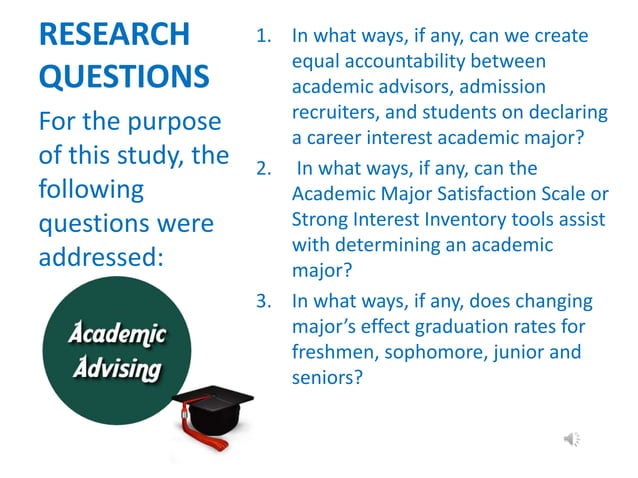 RESEARCH QUESTIONS

For the purpose of this study, the following questions were addressed:

Academic Advising

1. In what ways, if any, can we create equal accountability between academic advisors, admission recruiters, and students on declaring a career interest academic major?
2. In what ways, if any, can the Academic Major Satisfaction Scale or Strong Interest Inventory tools assist with determining an academic major?
3. In what ways, if any, does changing major's effect graduation rates for freshmen, sophomore, junior and seniors?